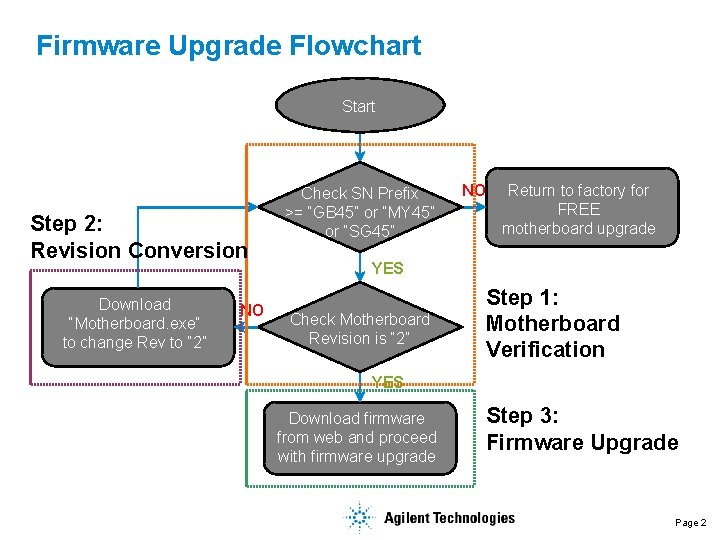 Firmware Upgrade Flowchart

Start

Check SN Prefix >= "GB45" or "MY45" or "SG45"

NO

Return to factory for FREE motherboard upgrade

Step 2:
Revision Conversion

YES

Download "Motherboard.exe" to change Rev to "2"

NO

Check Motherboard Revision is "2"

Step 1:
Motherboard Verification

YES

Download firmware from web and proceed with firmware upgrade

Step 3:
Firmware Upgrade

Agilent Technologies

Page 2